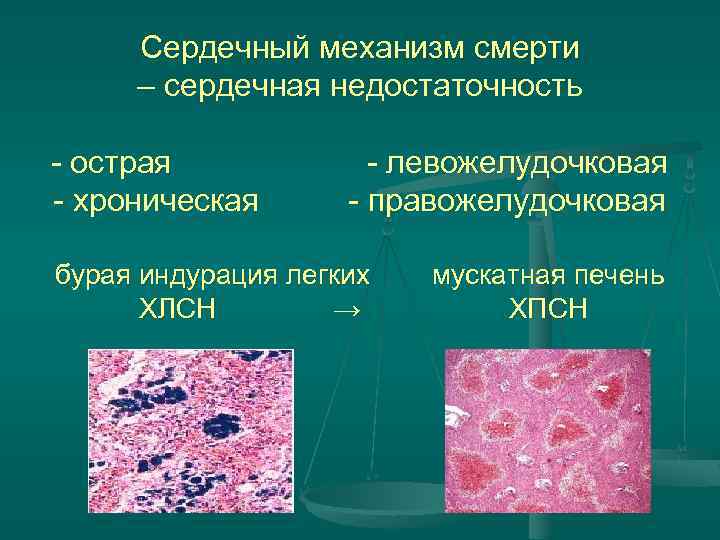 Сердечный механизм смерти – сердечная недостаточность

- острая
- хроническая

- левожелудочковая
- правожелудочковая

бурая индурация легких
ХЛСН → 

мускатная печень
ХПСН